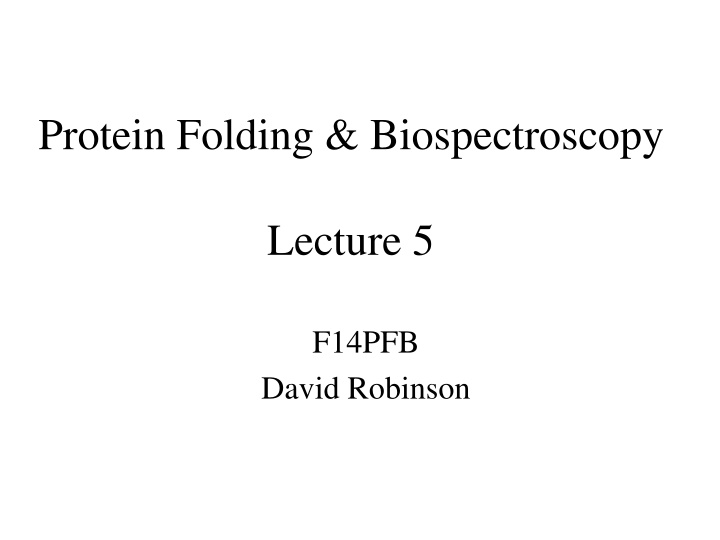 Protein Folding & Biospectroscopy

Lecture 5

F14PFB
David Robinson